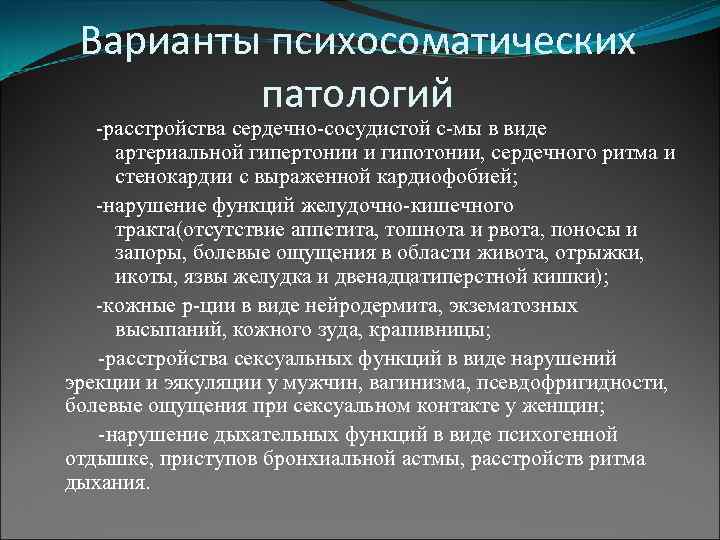 Варианты психосоматических патологий

-расстройства сердечно-сосудистой с-мы в виде артериальной гипертонии и гипотонии, сердечного ритма и стенокардии с выраженной кардиофобией;

-нарушение функций желудочно-кишечного тракта(отсутствие аппетита, тошнота и рвота, поносы и запоры, болевые ощущения в области живота, отрыжки, икоты, язвы желудка и двенадцатиперстной кишки);

-кожные р-ции в виде нейродермита, экзематозных высыпаний, кожного зуда, крапивницы;

-расстройства сексуальных функций в виде нарушений эрекции и эякуляции у мужчин, вагинизма, псевдофригидности, болевые ощущения при сексуальном контакте у женщин;

-нарушение дыхательных функций в виде психогенной отдышке, приступов бронхиальной астмы, расстройств ритма дыхания.